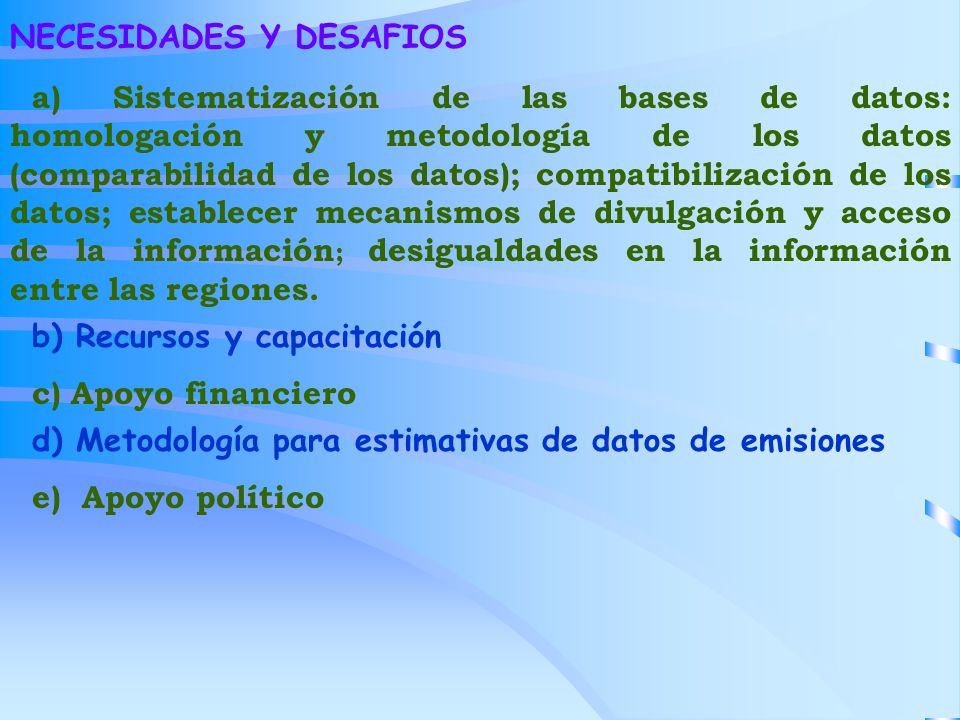 NECESIDADES Y DESAFIOS

a) Sistematización de las bases de datos: homologación y metodología de los datos (comparabilidad de los datos); compatibilización de los datos; establecer mecanismos de divulgación y acceso de la información; desigualdades en la información entre las regiones.

b) Recursos y capacitación

c) Apoyo financiero

d) Metodología para estimativas de datos de emisiones

e) Apoyo político